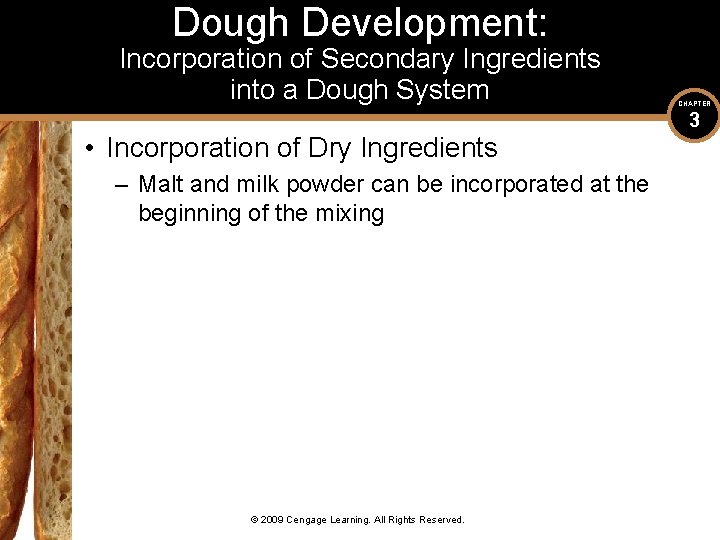 Dough Development:
Incorporation of Secondary Ingredients into a Dough System

CHAPTER
3

• Incorporation of Dry Ingredients
– Malt and milk powder can be incorporated at the beginning of the mixing

© 2009 Cengage Learning. All Rights Reserved.